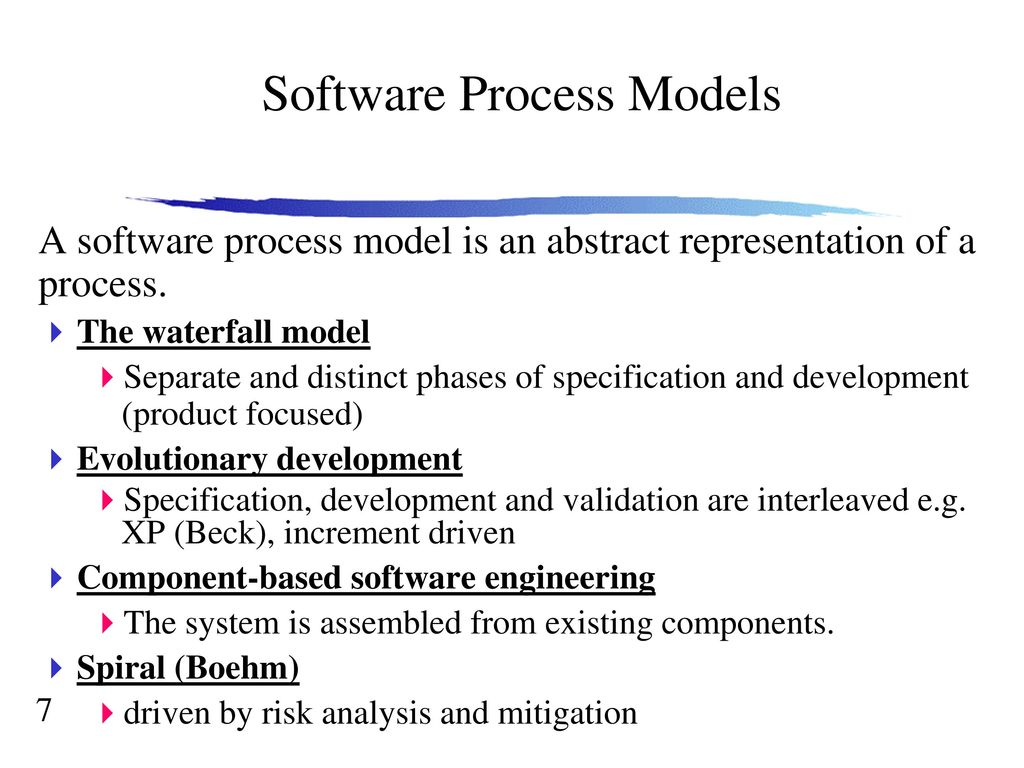 Software Process Models

A software process model is an abstract representation of a process.

The waterfall model

Separate and distinct phases of specification and development (product focused)

Evolutionary development

Specification, development and validation are interleaved e.g. XP (Beck), increment driven

Component-based software engineering

The system is assembled from existing components.

Spiral (Boehm)

driven by risk analysis and mitigation

7